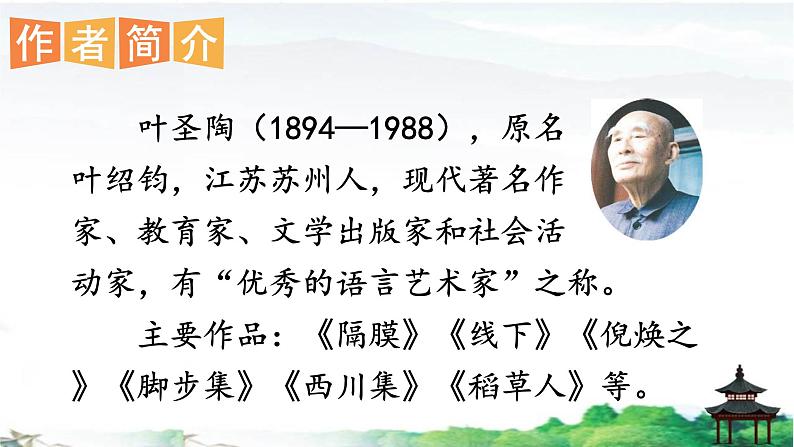 作者简介

叶圣陶（1894—1988），原名叶绍钧，江苏苏州人，现代著名作家、教育家、文学出版家和社会活动家，有“优秀的语言艺术家”之称。

主要作品：《隔膜》《线下》《倪焕之》《脚步集》《西川集》《稻草人》等。